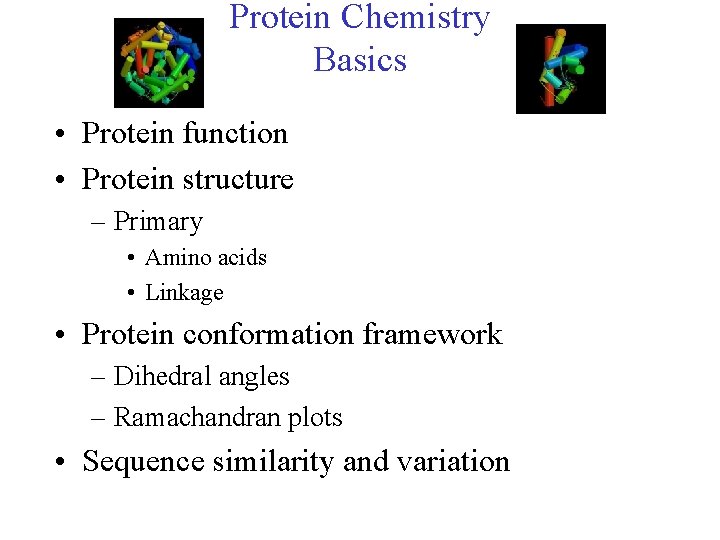 Protein Chemistry Basics

• Protein function
• Protein structure
  – Primary
    • Amino acids
    • Linkage
• Protein conformation framework
  – Dihedral angles
  – Ramachandran plots
• Sequence similarity and variation